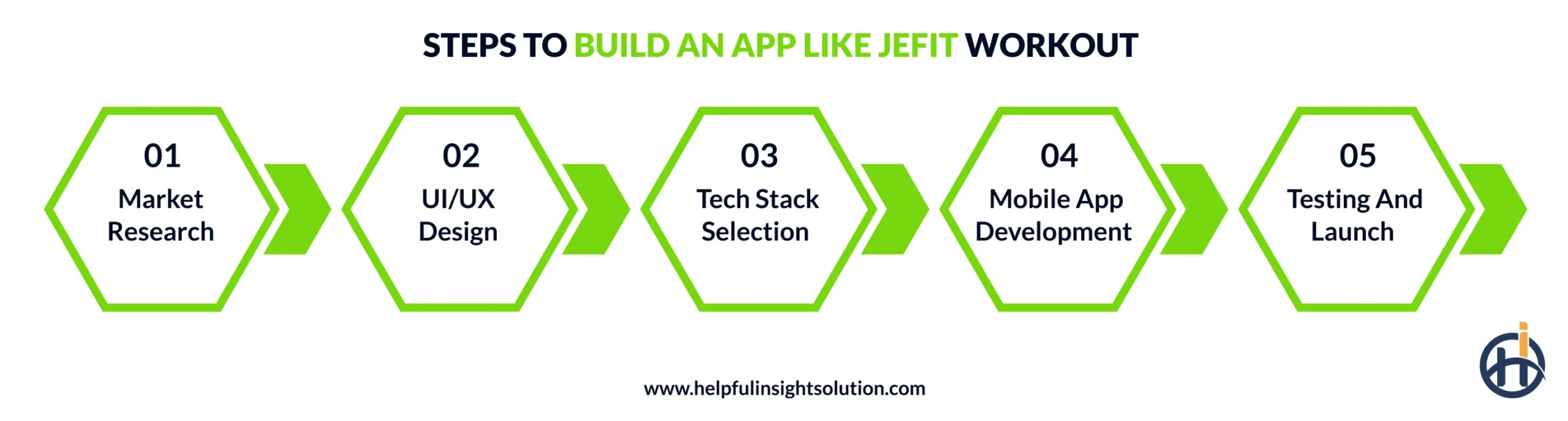 STEPS TO BUILD AN APP LIKE JEFIT WORKOUT

01
Market Research

02
UI/UX Design

03
Tech Stack Selection

04
Mobile App Development

05
Testing And Launch

www.helpfulinsightsolution.com